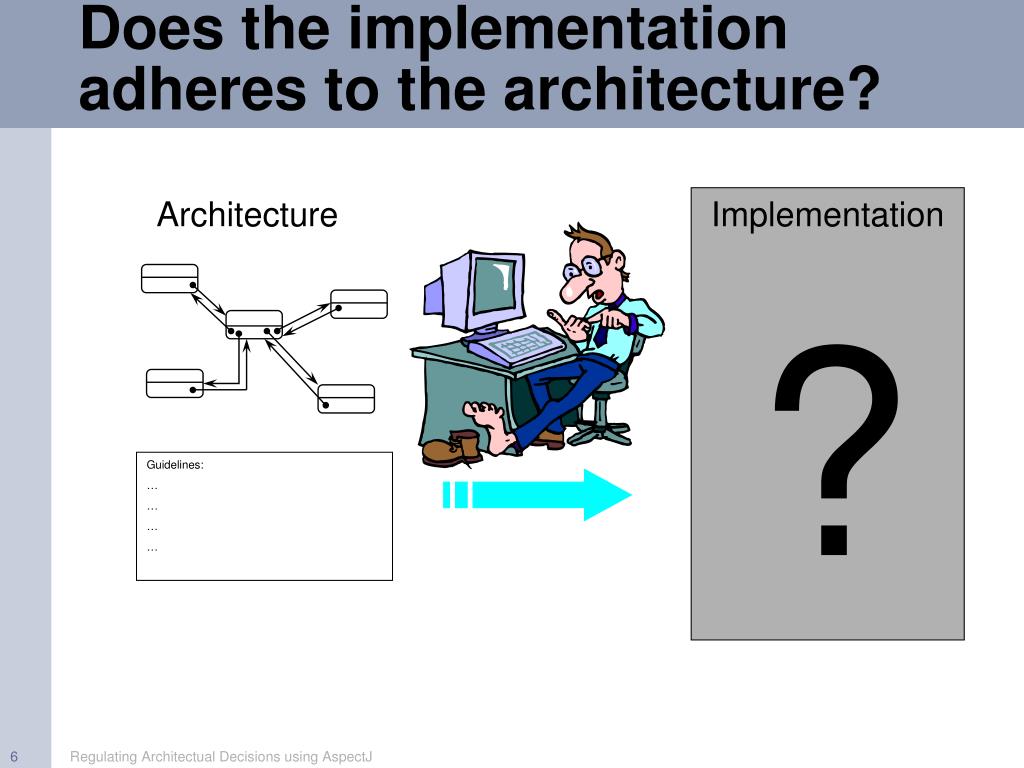 Does the implementation adheres to the architecture?

Architecture

Guidelines:
…
…
…
…

Implementation

?

6

Regulating Architectual Decisions using AspectJ